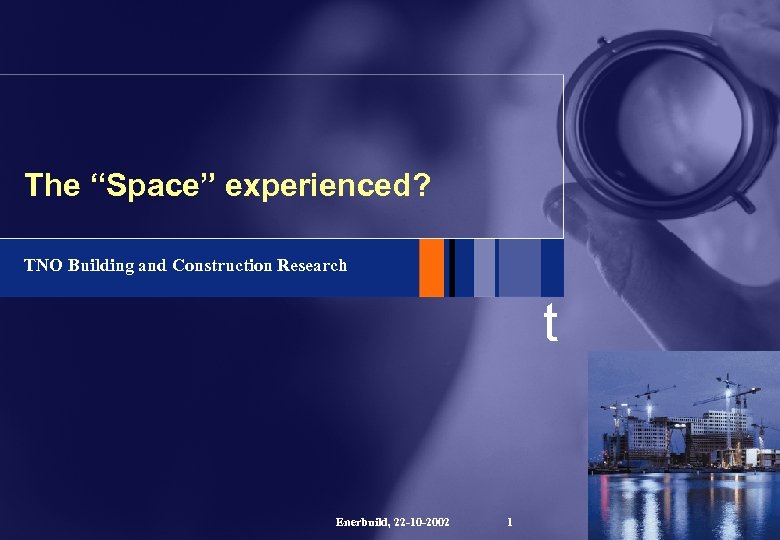 The “Space” experienced?

TNO Building and Construction Research

t

Enerbuild, 22-10-2002

1